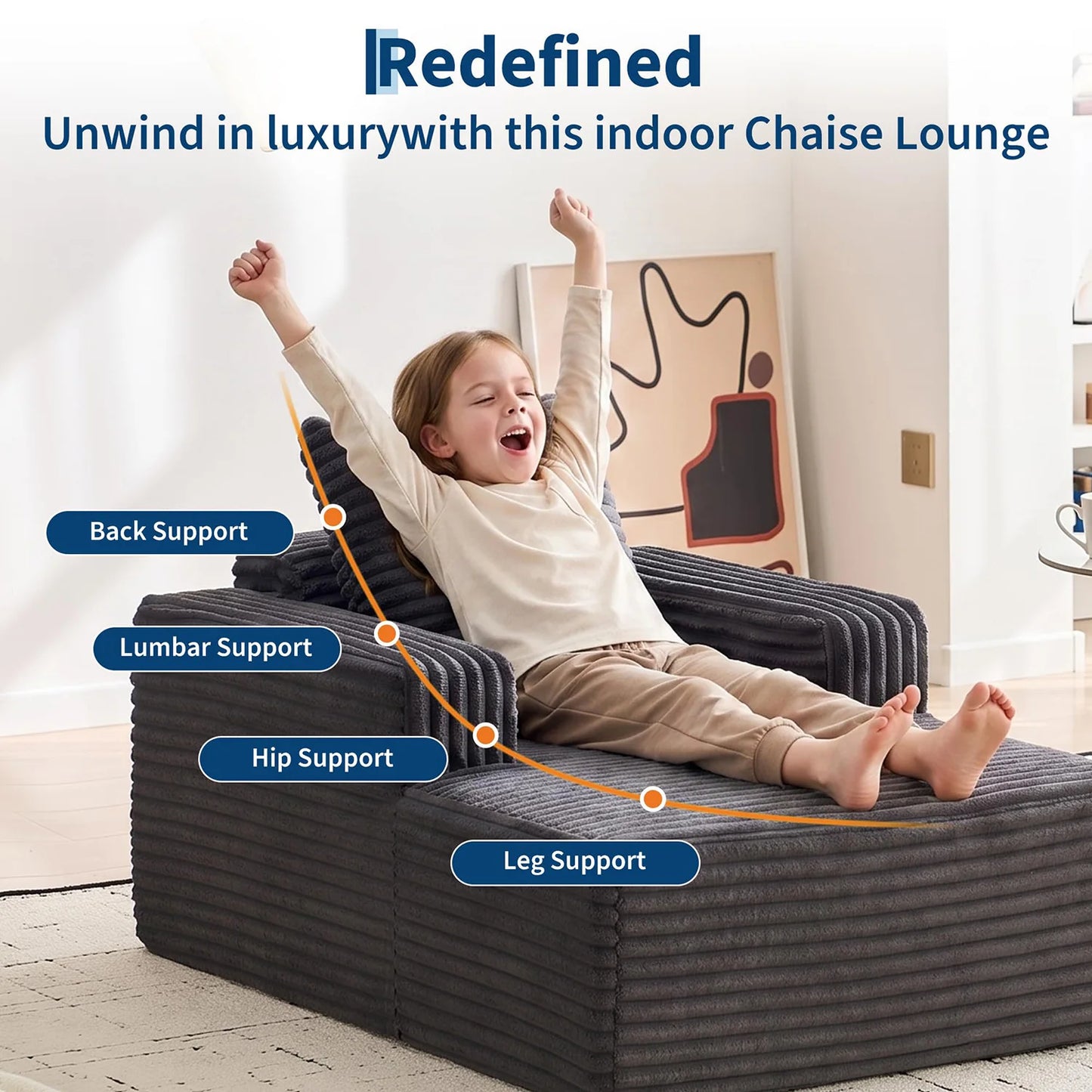 Redefined

Unwind in luxurywith this indoor Chaise Lounge

Back Support

Lumbar Support

Hip Support

Leg Support